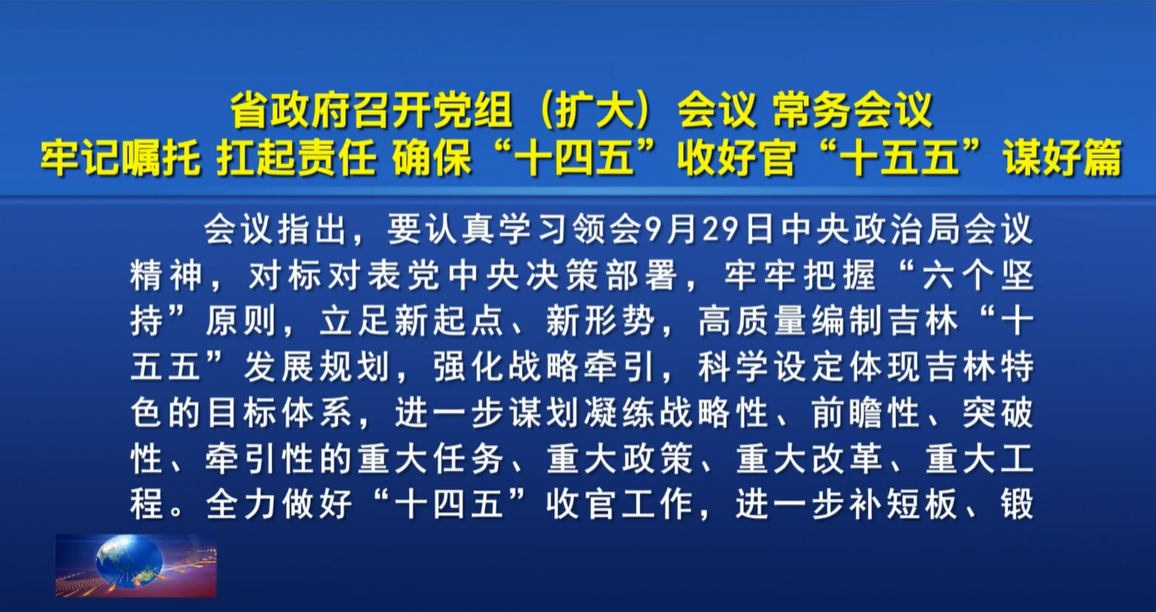 省政府召开党组（扩大）会议 常务会议
牢记嘱托 扛起责任 确保“十四五”收好官“十五五”谋好篇

会议指出，要认真学习领会9月29日中央政治局会议精神，对标对表党中央决策部署，牢牢把握“六个坚持”原则，立足新起点、新形势，高质量编制吉林“十五五”发展规划，强化战略牵引，科学设定体现吉林特色的目标体系，进一步谋划凝练战略性、前瞻性、突破性、牵引性的重大任务、重大政策、重大改革、重大工程。全力做好“十四五”收官工作，进一步补短板、锻